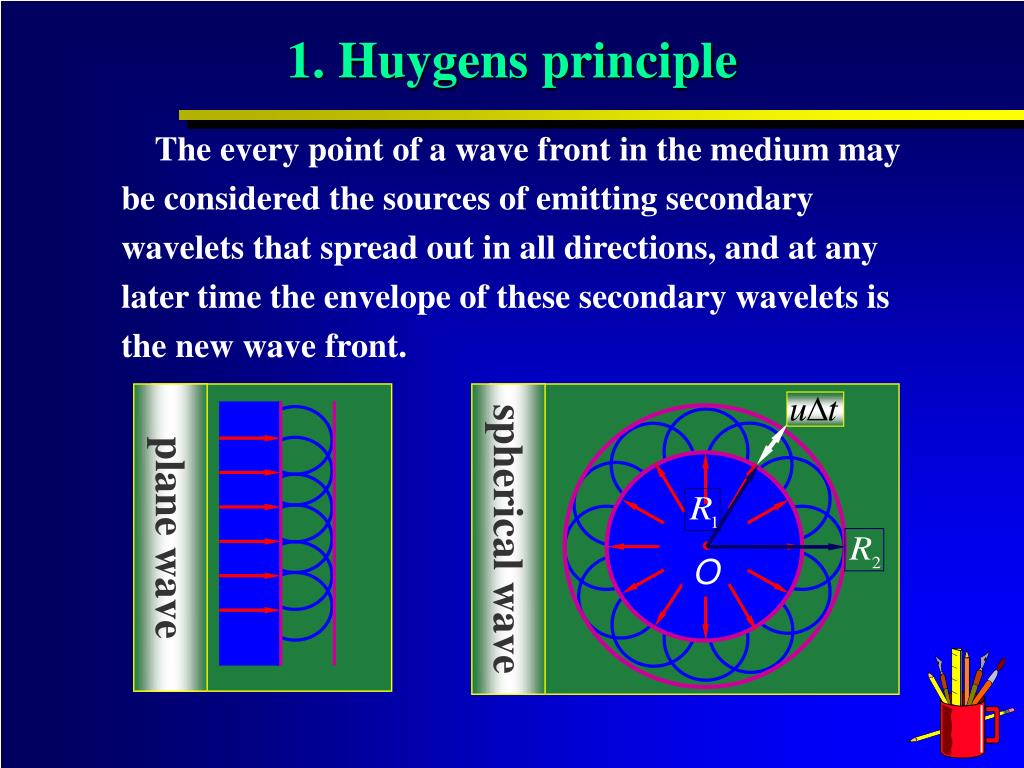 1. Huygens principle

The every point of a wave front in the medium may be considered the sources of emitting secondary wavelets that spread out in all directions, and at any later time the envelope of these secondary wavelets is the new wave front.

plane wave

spherical wave

$u\Delta t$

$R_1$

$R_2$

$O$